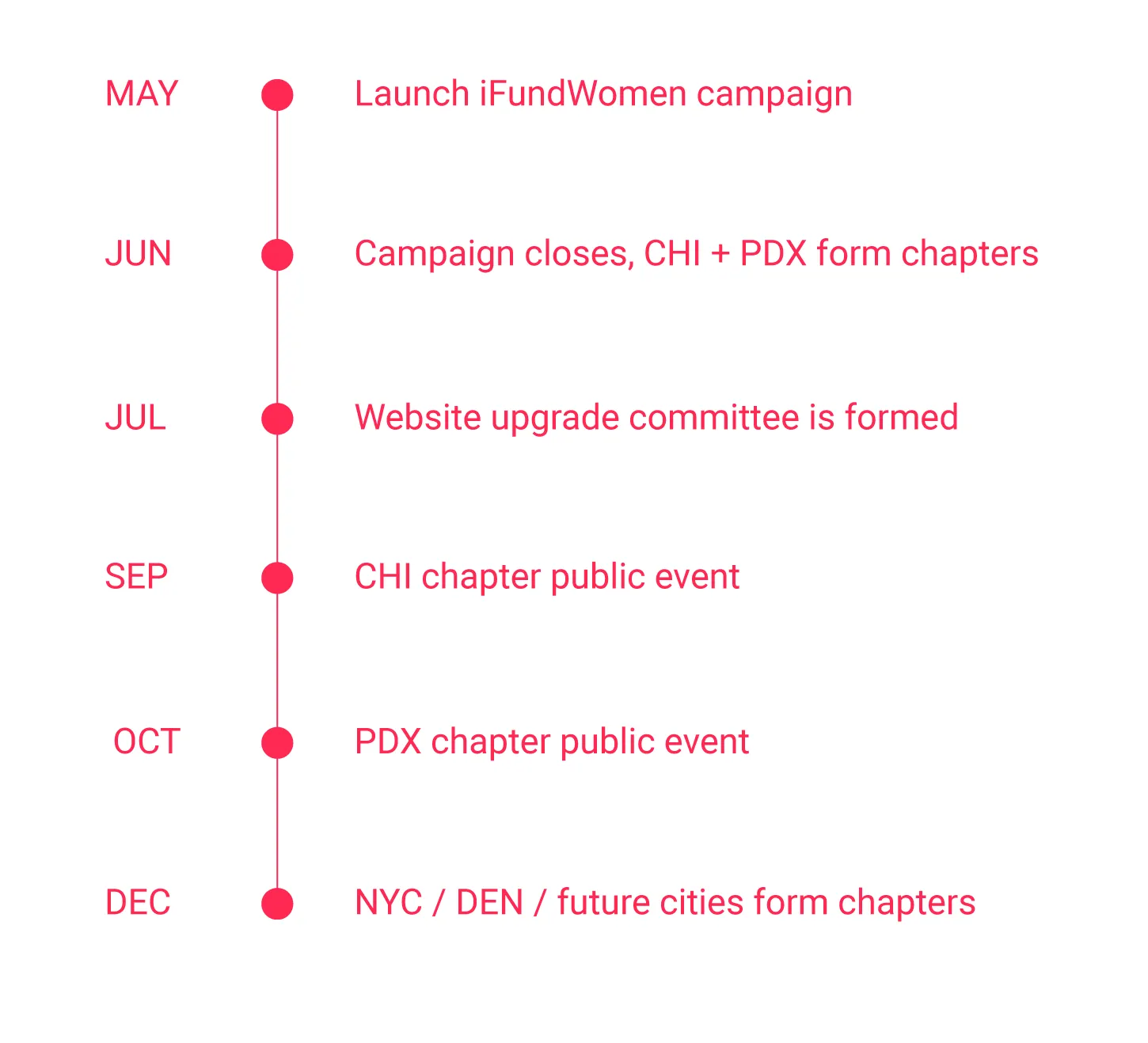 MAY Launch iFundWomen campaign

JUN Campaign closes, CHI + PDX form chapters

JUL Website upgrade committee is formed

SEP CHI chapter public event

OCT PDX chapter public event

DEC NYC / DEN / future cities form chapters